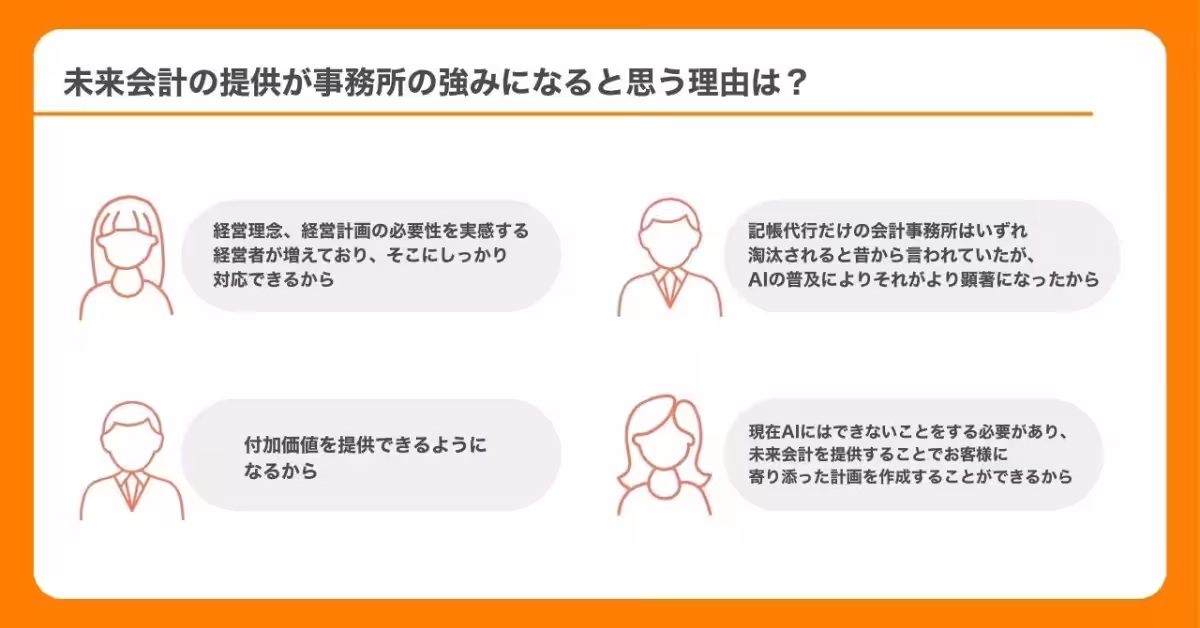 未来会計の提供が事務所の強みになると思う理由は？

経営理念、経営計画の必要性を実感する経営者が増えており、そこにしっかり対応できるから

記帳代行だけの会計事務所はいずれ淘汰されると昔から言われていたが、AIの普及によりそれがより顕著になったから

付加価値を提供できるようになるから

現在AIにはできないことをする必要があり、未来会計を提供することでお客様に寄り添った計画を作成することができるから